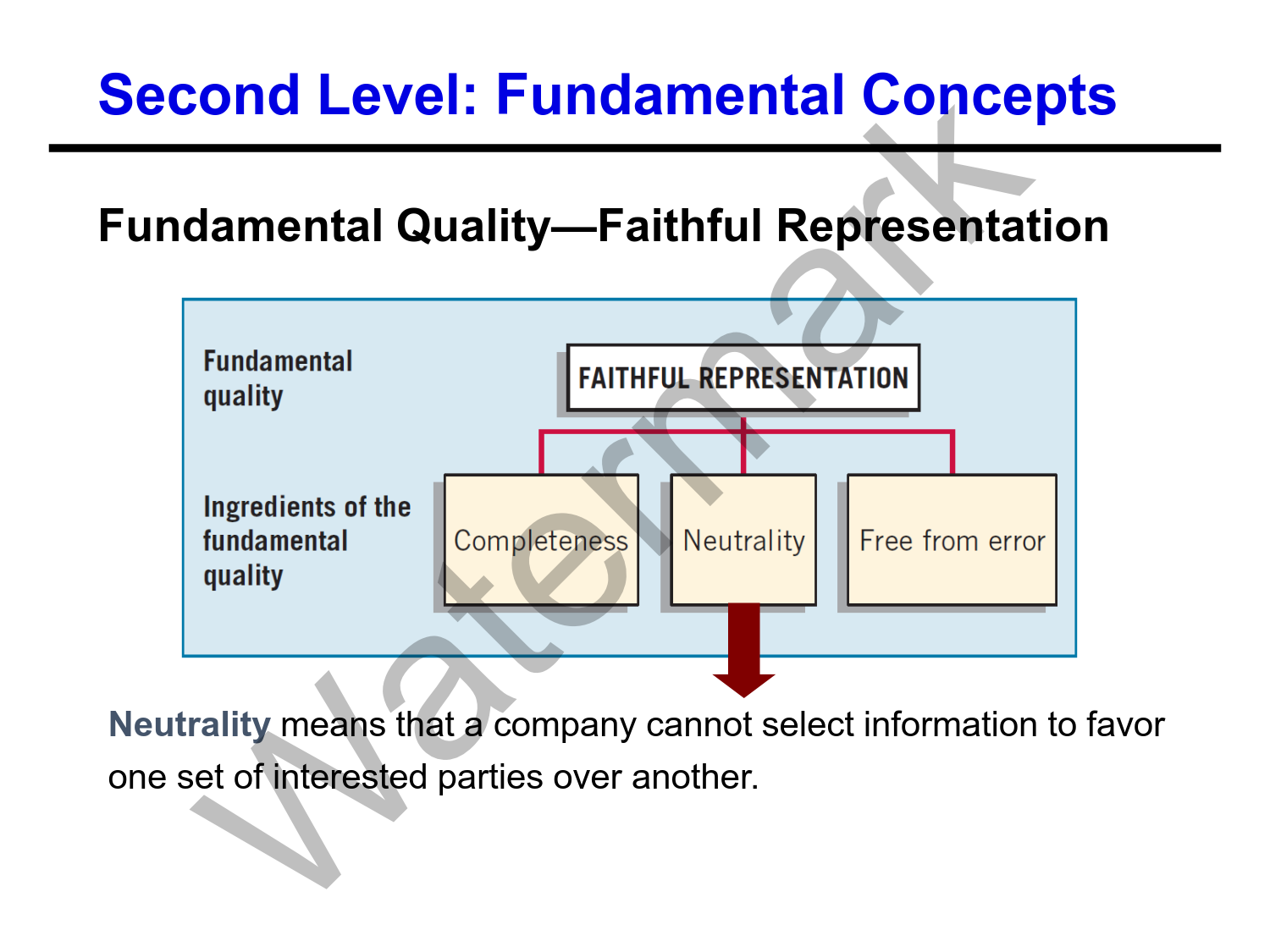 Second Level: Fundamental Concepts

Fundamental Quality—Faithful Representation

Fundamental quality

FAITHFUL REPRESENTATION

Ingredients of the fundamental quality

Completeness

Neutrality

Free from error

Neutrality means that a company cannot select information to favor one set of interested parties over another.

Watermark